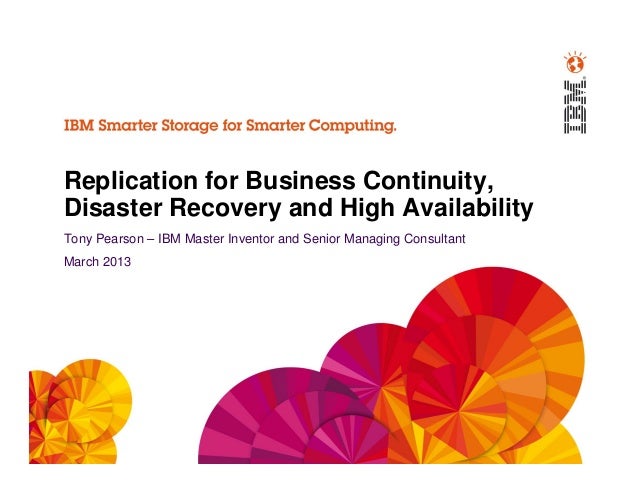 IBM

IBM Smarter Storage for Smarter Computing.

Replication for Business Continuity, Disaster Recovery and High Availability

Tony Pearson – IBM Master Inventor and Senior Managing Consultant

March 2013